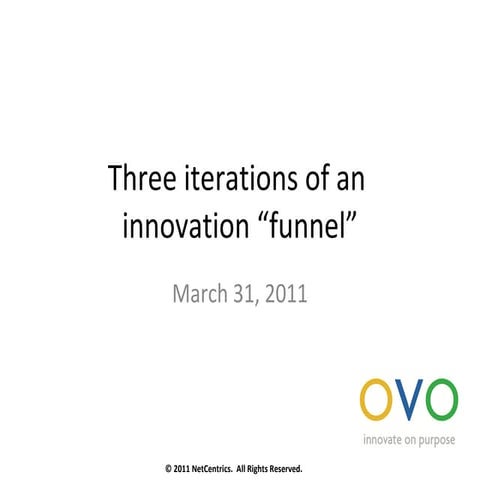 Three iterations of an innovation “funnel”

March 31, 2011

OVO
innovate on purpose

© 2011 NetCentrics. All Rights Reserved.